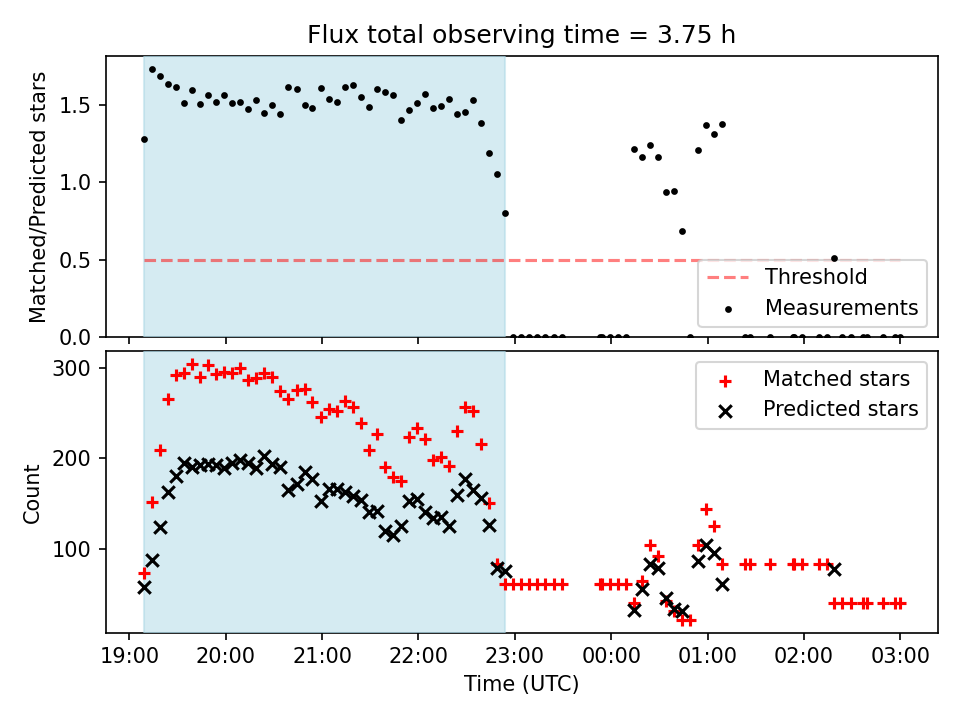 Flux total observing time = 3.75 h

Matched/Predicted stars

1.5
1.0
0.5
0.0

Threshold
Measurements

Count

300
200
100

Matched stars
Predicted stars

19:00 20:00 21:00 22:00 23:00 00:00 01:00 02:00 03:00

Time (UTC)